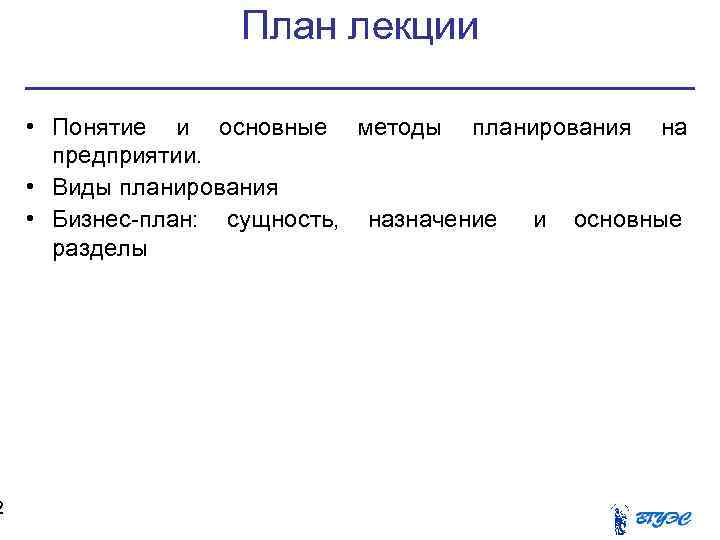 План лекции

• Понятие и основные методы планирования на предприятии.
• Виды планирования
• Бизнес-план: сущность, назначение и основные разделы

2

ВГУЭС